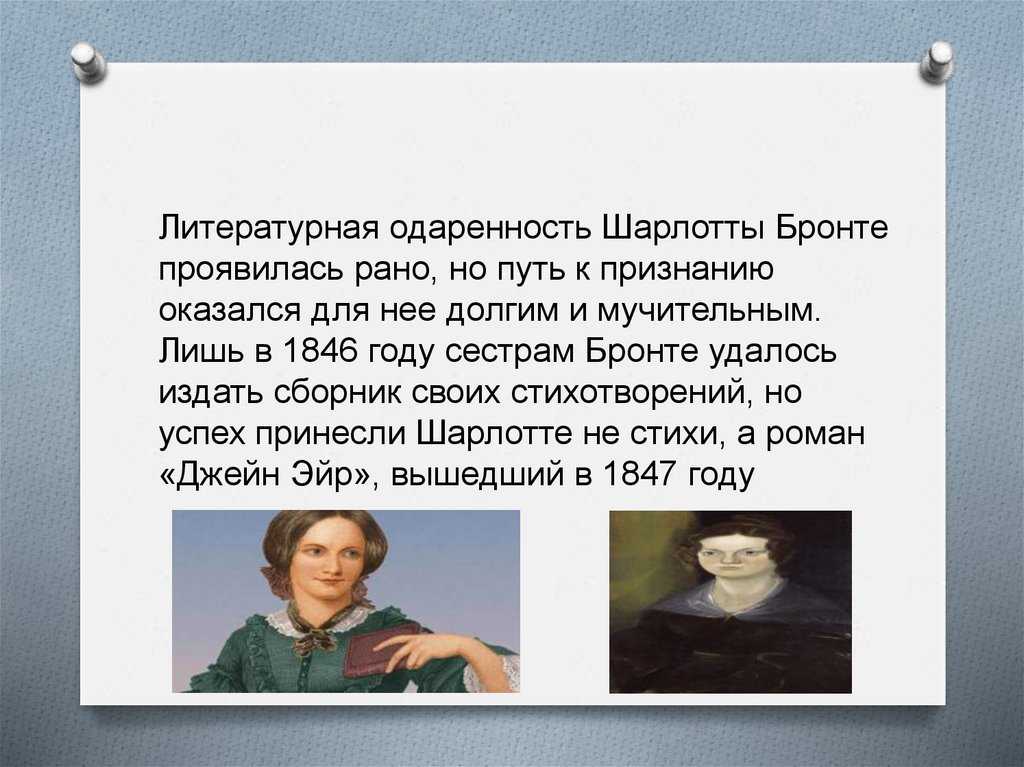 Литературная одаренность Шарлотты Бронте проявилась рано, но путь к признанию оказался для нее долгим и мучительным. Лишь в 1846 году сестрам Бронте удалось издать сборник своих стихотворений, но успех принесли Шарлотте не стихи, а роман «Джейн Эйр», вышедший в 1847 году